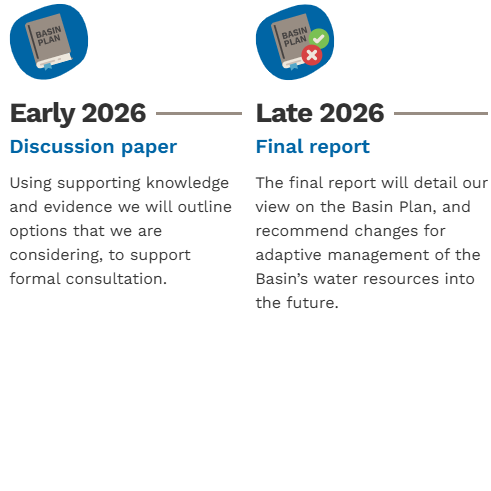 BASIN PLAN

Early 2026

Discussion paper

Using supporting knowledge and evidence we will outline options that we are considering, to support formal consultation.

BASIN PLAN

Late 2026

Final report

The final report will detail our view on the Basin Plan, and recommend changes for adaptive management of the Basin's water resources into the future.